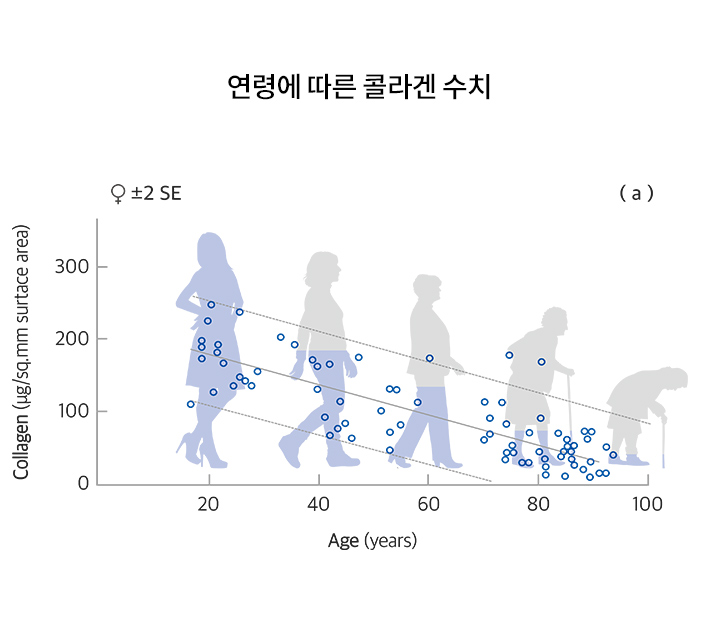 연령에 따른 콜라겐 수치

♀ ±2 SE

( a )

Collagen (μg/sq.mm surtace area)

300
200
100
0

20
40
60
80
100

Age (years)